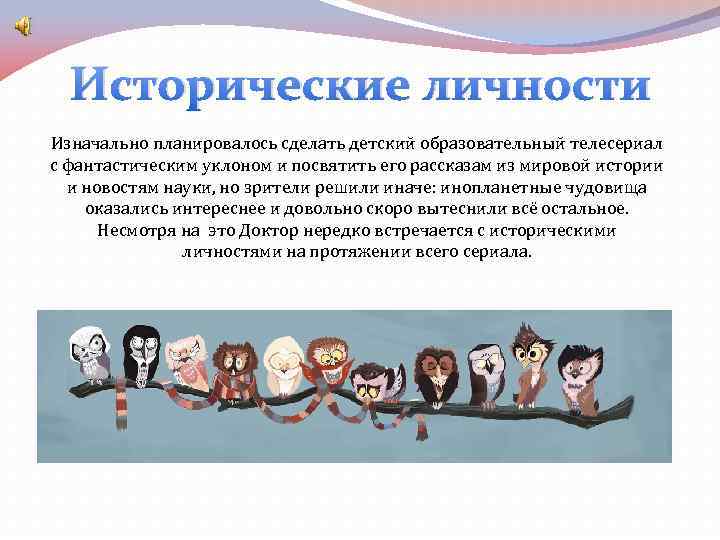 Исторические личности

Изначально планировалось сделать детский образовательный телесериал с фантастическим уклоном и посвятить его рассказам из мировой истории и новостям науки, но зрители решили иначе: инопланетные чудовища оказались интереснее и довольно скоро вытеснили всё остальное. Несмотря на это Доктор нередко встречается с историческими личностями на протяжении всего сериала.